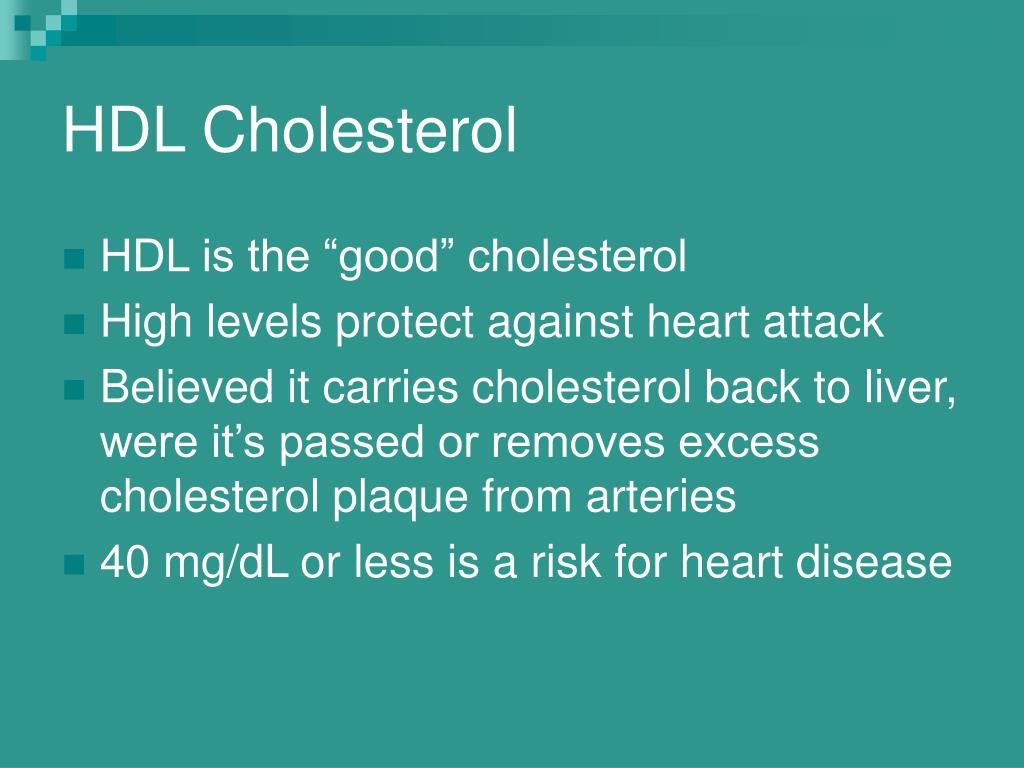 HDL Cholesterol

HDL is the “good” cholesterol
High levels protect against heart attack
Believed it carries cholesterol back to liver, were it’s passed or removes excess cholesterol plaque from arteries
40 mg/dL or less is a risk for heart disease